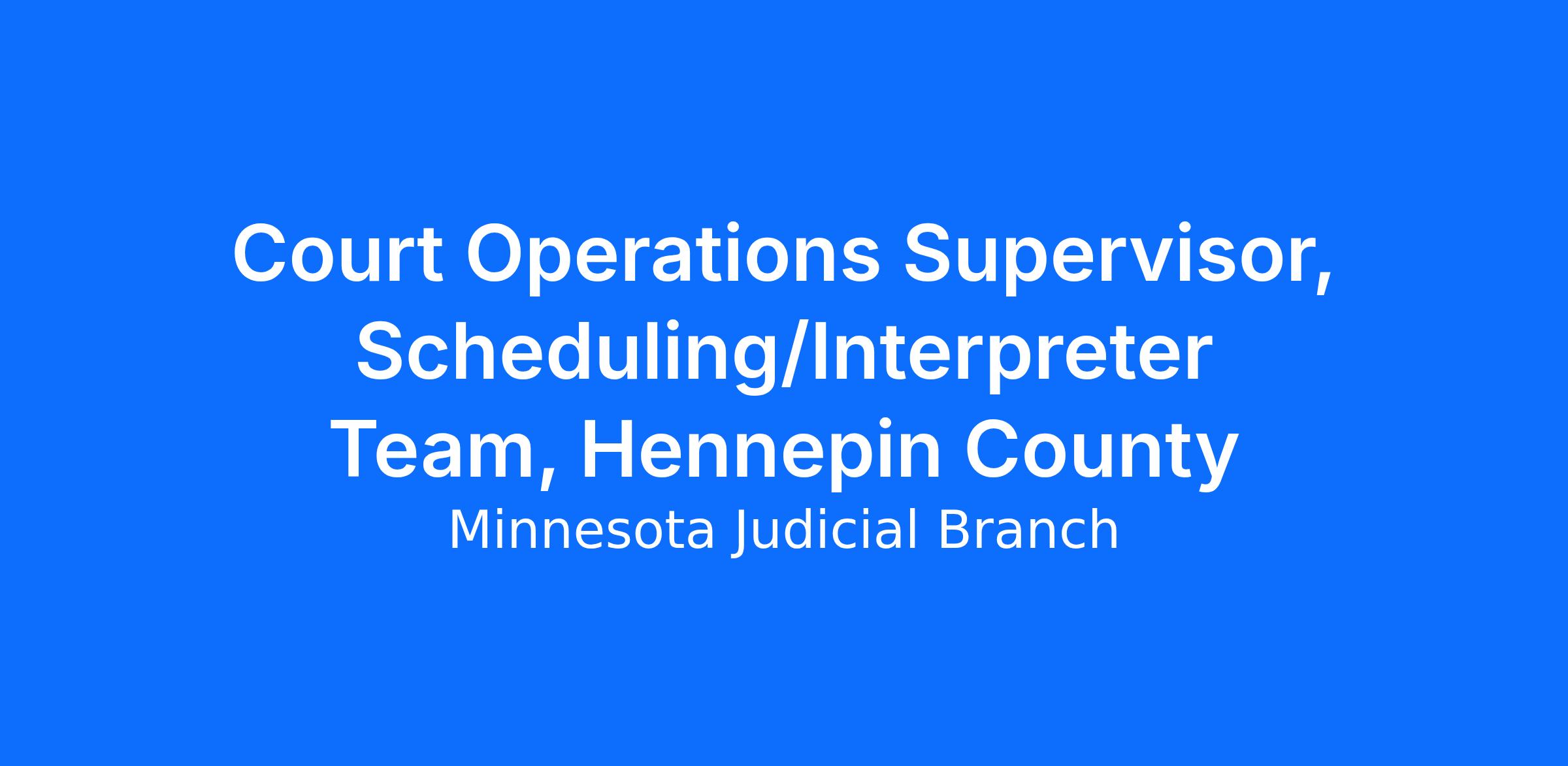 Court Operations Supervisor, Scheduling/Interpreter Team, Hennepin County

Minnesota Judicial Branch